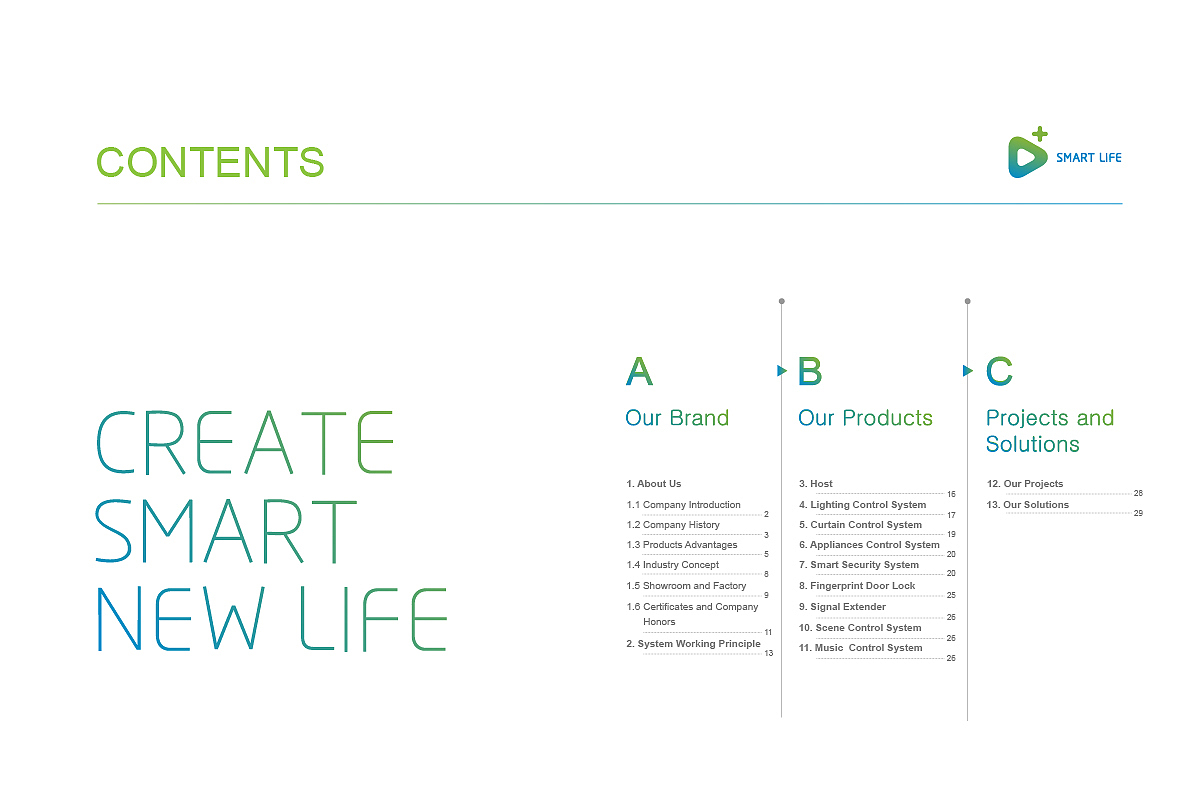 CONTENTS

SMART LIFE

CREATE
SMART
NEW LIFE

A
Our Brand

1. About Us
1.1 Company Introduction 2
1.2 Company History 3
1.3 Products Advantages 5
1.4 Industry Concept 8
1.5 Showroom and Factory 9
1.6 Certificates and Company Honors 11
2. System Working Principle 13

B
Our Products

3. Host 16
4. Lighting Control System 17
5. Curtain Control System 19
6. Appliances Control System 20
7. Smart Security System 20
8. Fingerprint Door Lock 25
9. Signal Extender 25
10. Scene Control System 26
11. Music Control System 26

C
Projects and Solutions

12. Our Projects 28
13. Our Solutions 29